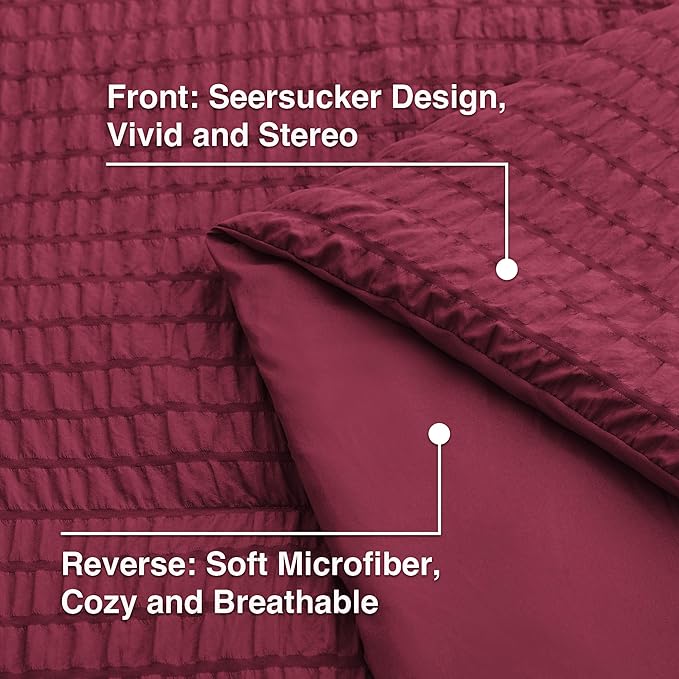 Front: Seersucker Design, Vivid and Stereo

Reverse: Soft Microfiber, Cozy and Breathable